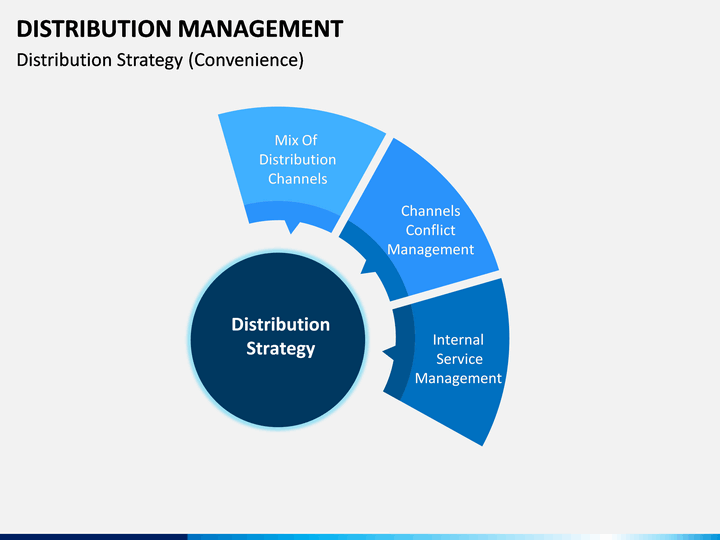 DISTRIBUTION MANAGEMENT

Distribution Strategy (Convenience)

Mix Of Distribution Channels

Channels Conflict Management

Internal Service Management

Distribution Strategy